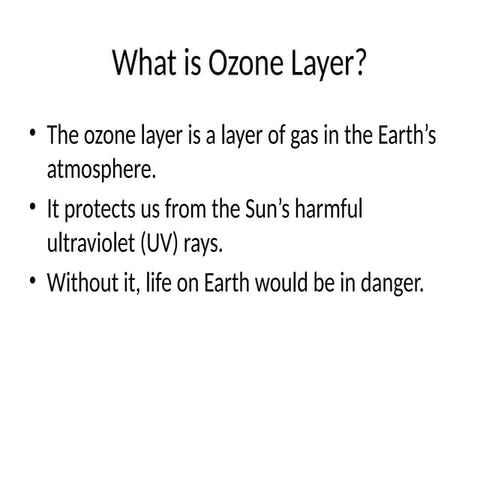 What is Ozone Layer?

• The ozone layer is a layer of gas in the Earth’s atmosphere.
• It protects us from the Sun’s harmful ultraviolet (UV) rays.
• Without it, life on Earth would be in danger.